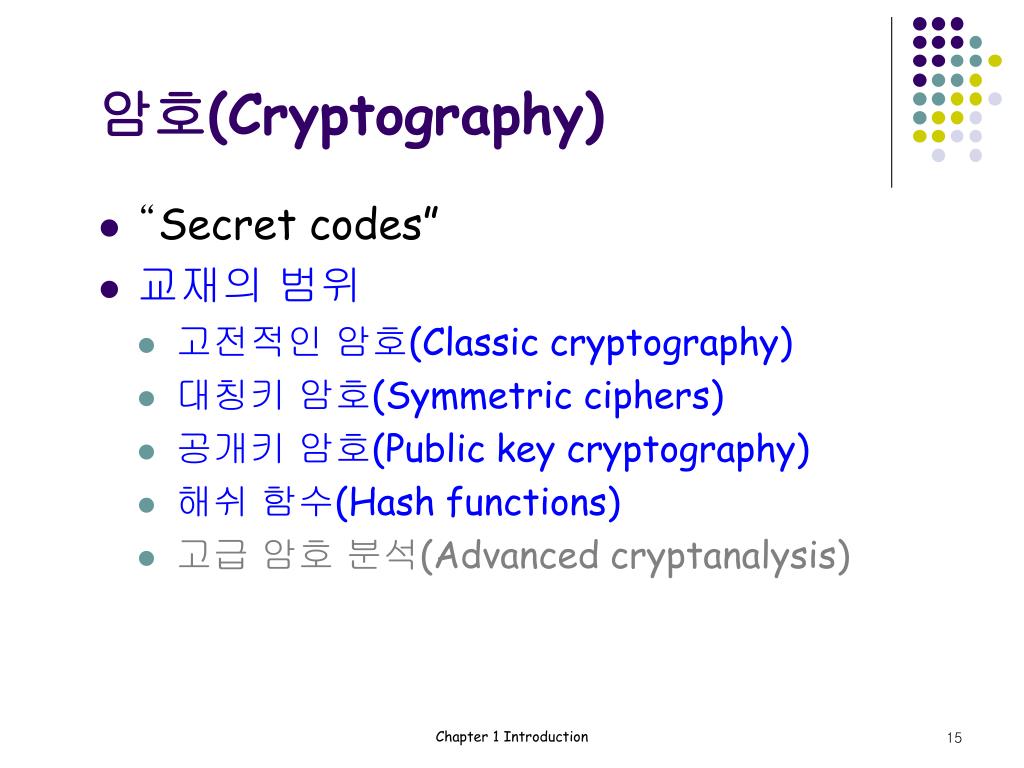 암호(Cryptography)

- “Secret codes”
- 교재의 범위
  - 고전적인 암호(Classic cryptography)
  - 대칭키 암호(Symmetric ciphers)
  - 공개키 암호(Public key cryptography)
  - 해쉬 함수(Hash functions)
  - 고급 암호 분석(Advanced cryptanalysis)

Chapter 1 Introduction

15